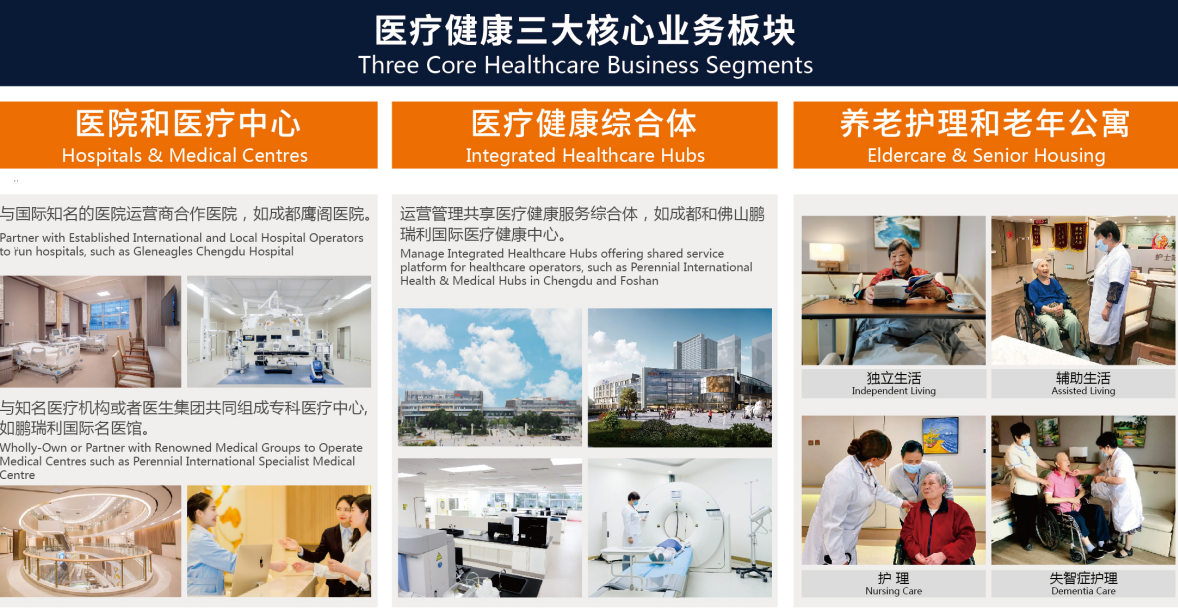 医疗健康三大核心业务板块
Three Core Healthcare Business Segments

医院和医疗中心
Hospitals & Medical Centres

与国际知名的医院运营商合作医院，如成都鹰阁医院。
Partner with Established International and Local Hospital Operators to run hospitals, such as Gleneagles Chengdu Hospital

与知名医疗机构或者医生集团共同组成专科医疗中心，如鹏瑞利国际名医馆。
Wholly-Own or Partner with Renowned Medical Groups to Operate Medical Centres such as Perennial International Specialist Medical Centre

医疗健康综合体
Integrated Healthcare Hubs

运营管理共享医疗健康服务综合体，如成都和佛山鹏瑞利国际医疗健康中心。
Manage Integrated Healthcare Hubs offering shared service platform for healthcare operators, such as Perennial International Health & Medical Hubs in Chengdu and Foshan

养老护理和老年公寓
Eldercare & Senior Housing

独立生活
Independent Living

辅助生活
Assisted Living

护 理
Nursing Care

失智症护理
Dementia Care